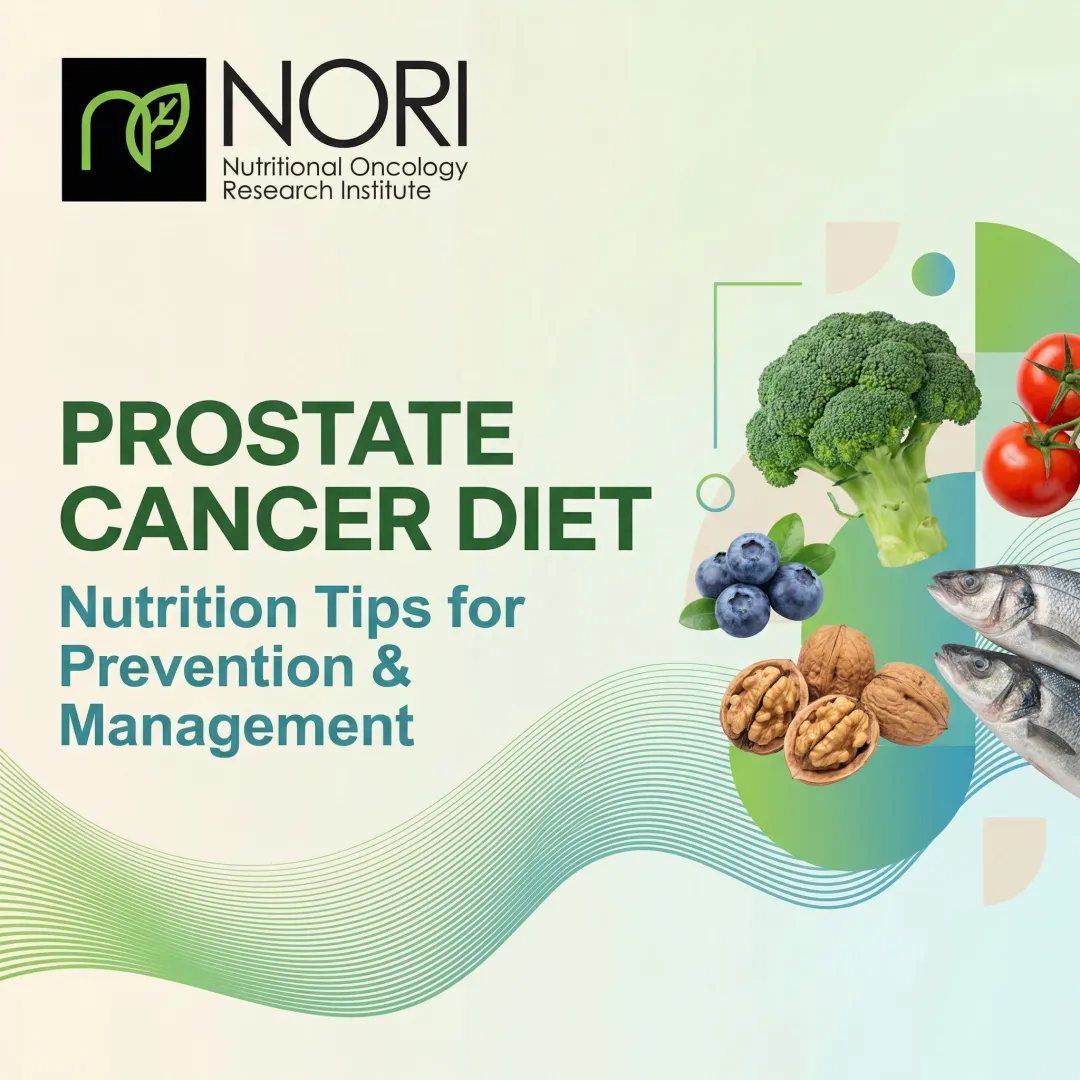 NORI
Nutritional Oncology Research Institute

PROSTATE CANCER DIET

Nutrition Tips for Prevention & Management